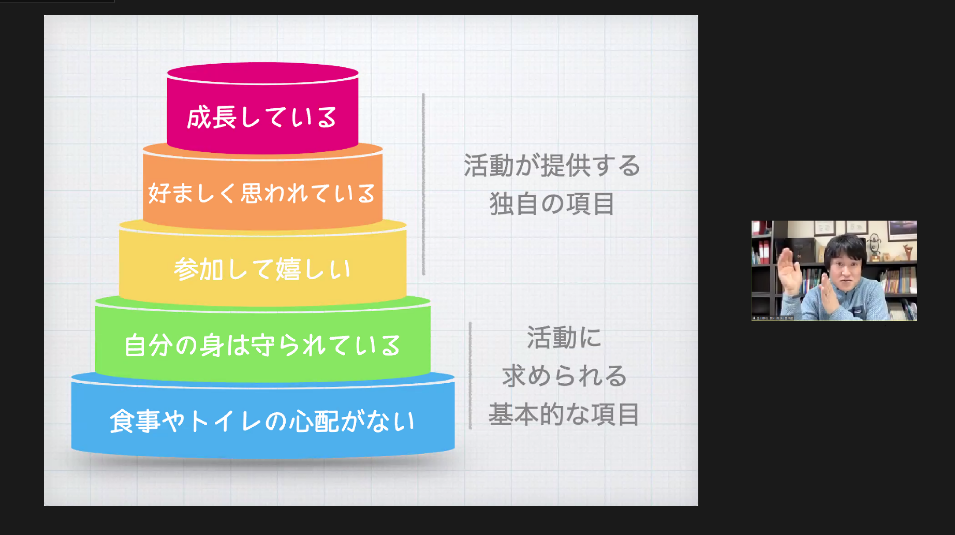 成長している

好ましく思われている

参加して嬉しい

自分の身は守られている

食事やトイレの心配がない

活動が提供する
独自の項目

活動に
求められる
基本的な項目